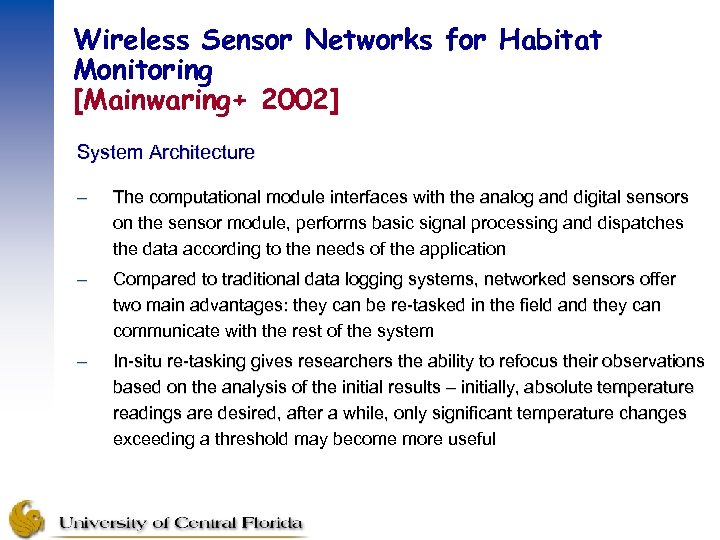 Wireless Sensor Networks for Habitat Monitoring
[Mainwaring+ 2002]

System Architecture

– The computational module interfaces with the analog and digital sensors on the sensor module, performs basic signal processing and dispatches the data according to the needs of the application

– Compared to traditional data logging systems, networked sensors offer two main advantages: they can be re-tasked in the field and they can communicate with the rest of the system

– In-situ re-tasking gives researchers the ability to refocus their observations based on the analysis of the initial results – initially, absolute temperature readings are desired, after a while, only significant temperature changes exceeding a threshold may become more useful

University of Central Florida